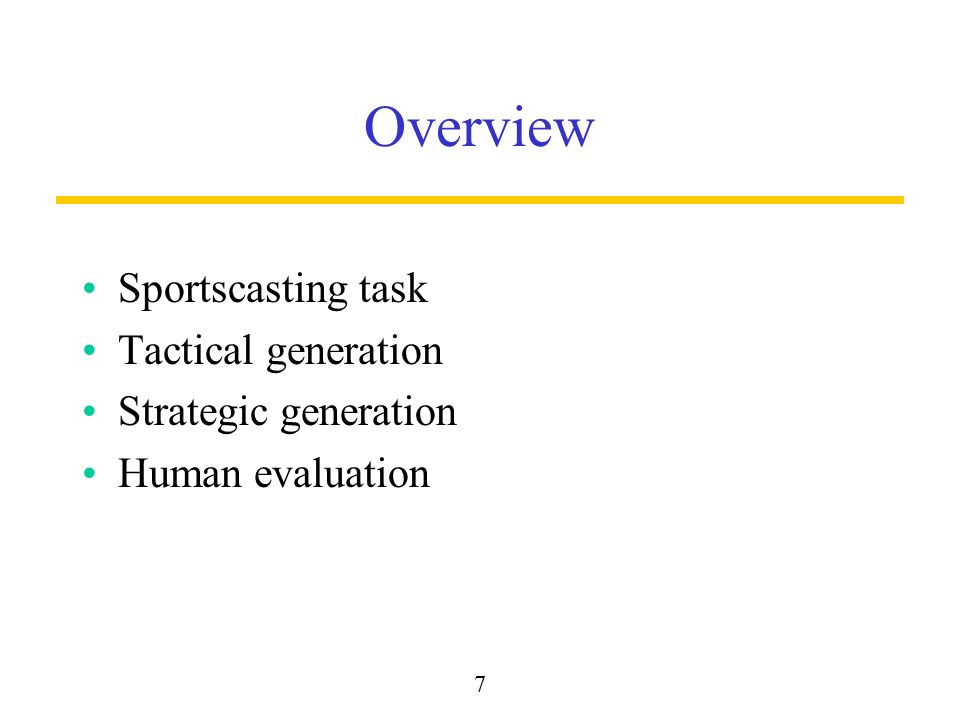 Overview

• Sportscasting task
• Tactical generation
• Strategic generation
• Human evaluation

7